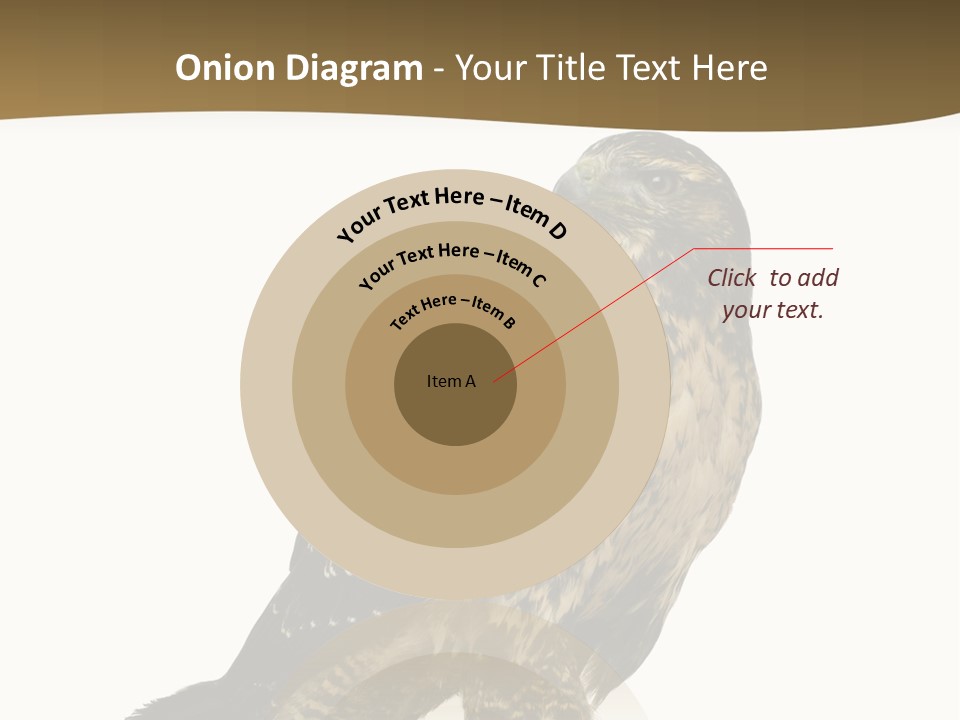 Onion Diagram - Your Title Text Here

Your Text Here – Item D

Your Text Here – Item C

Text Here – Item B

Item A

Click to add your text.